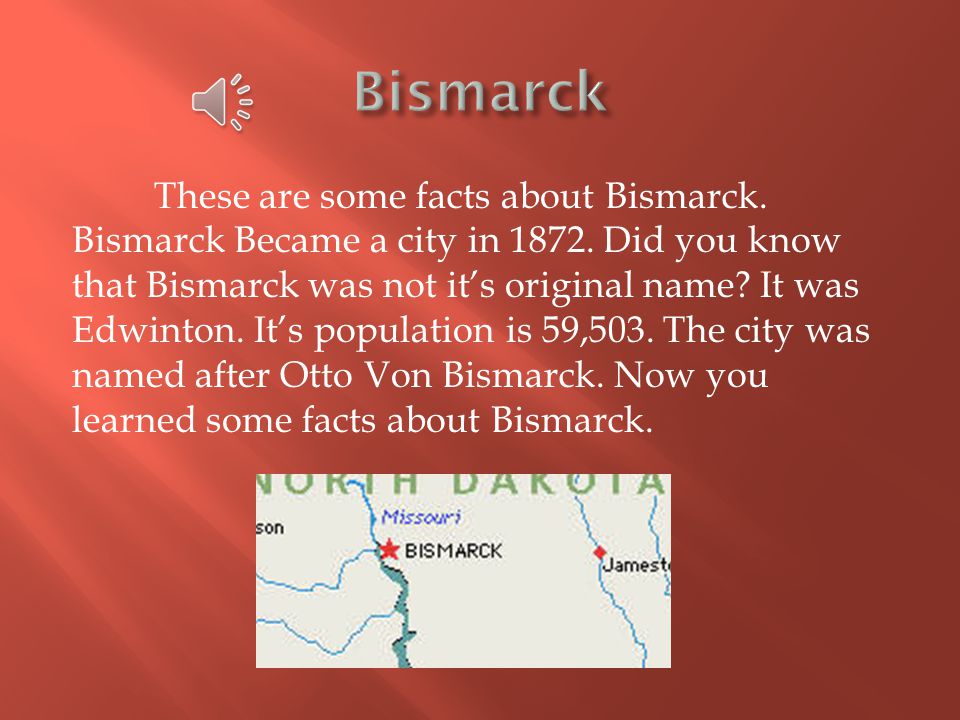 Bismarck

These are some facts about Bismarck. Bismarck Became a city in 1872. Did you know that Bismarck was not it's original name? It was Edwinton. It's population is 59,503. The city was named after Otto Von Bismarck. Now you learned some facts about Bismarck.

NORTH DAKOTA
Missouri
son
BISMARCK
Jamest